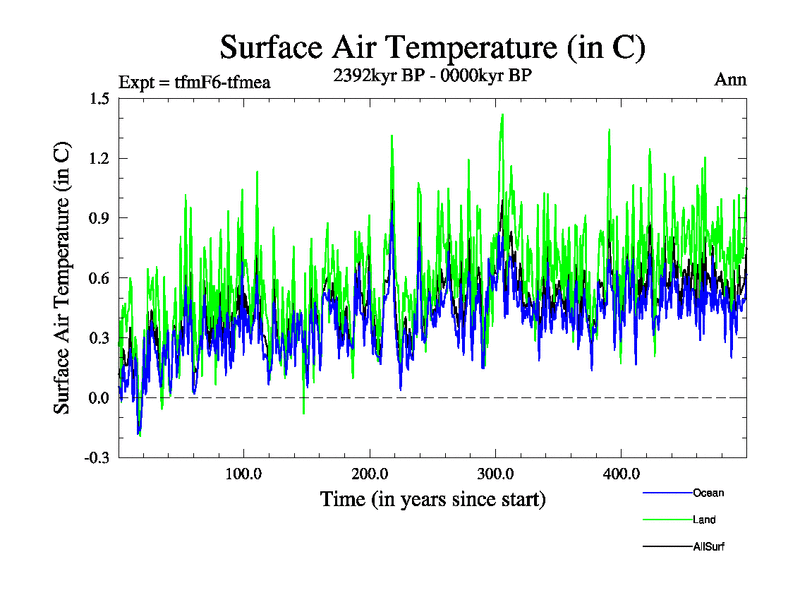 Surface Air Temperature (in C)

Expt = tfmF6-tfmea

2392kyr BP - 0000kyr BP

Ann

Surface Air Temperature (in C)

1.5
1.2
0.9
0.6
0.3
0.0
-0.3

100.0
200.0
300.0
400.0

Time (in years since start)

Ocean
Land
AllSurf